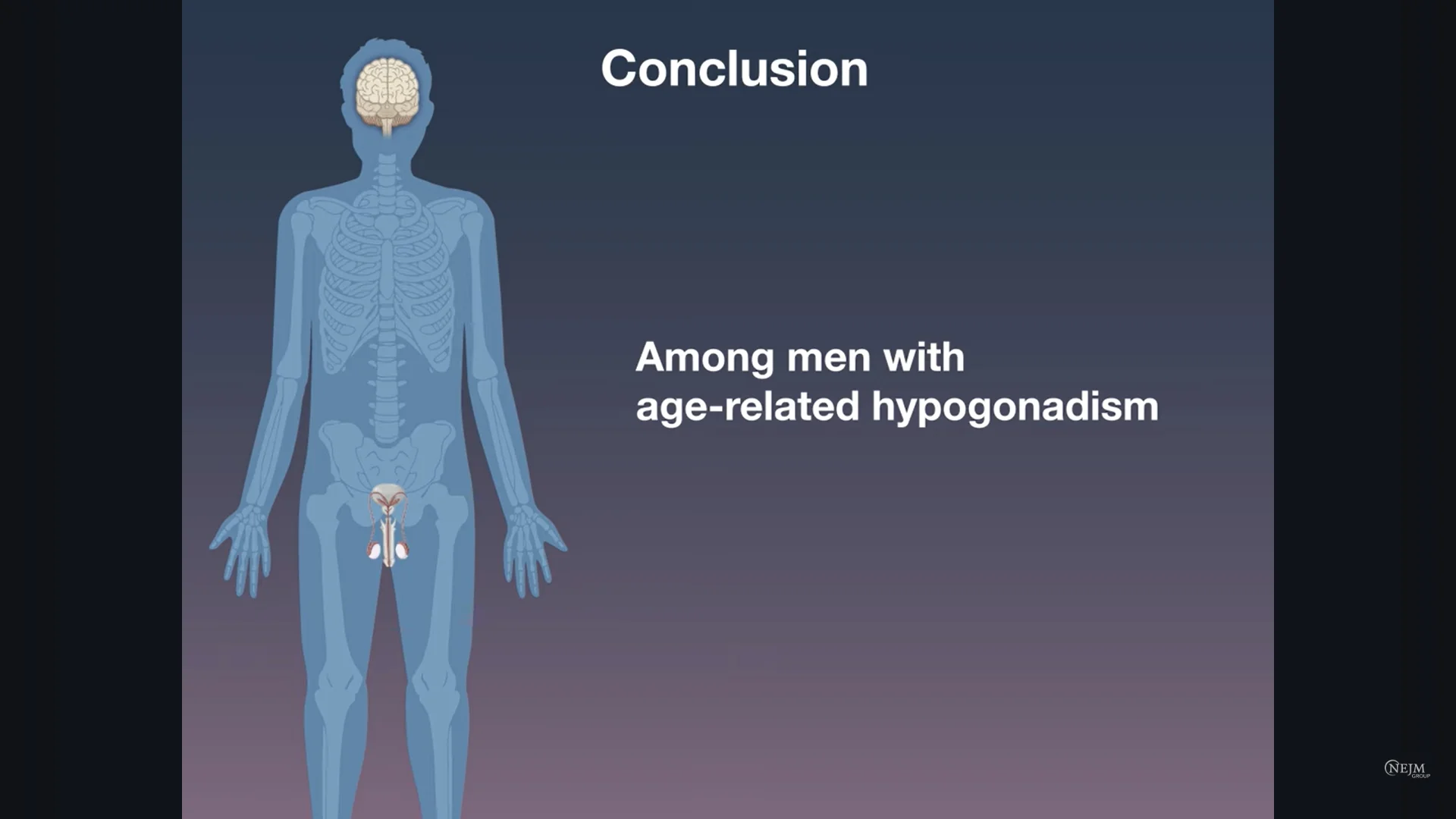 Conclusion

Among men with age-related hypogonadism

NEJM GROUP